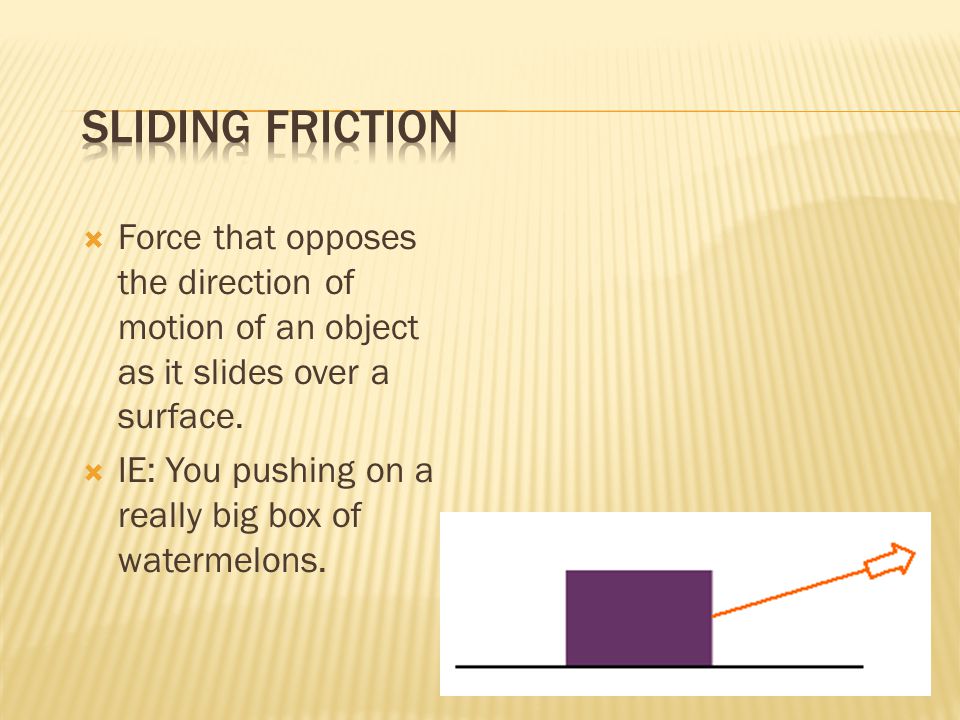 SLIDING FRICTION

Force that opposes the direction of motion of an object as it slides over a surface.

IE: You pushing on a really big box of watermelons.